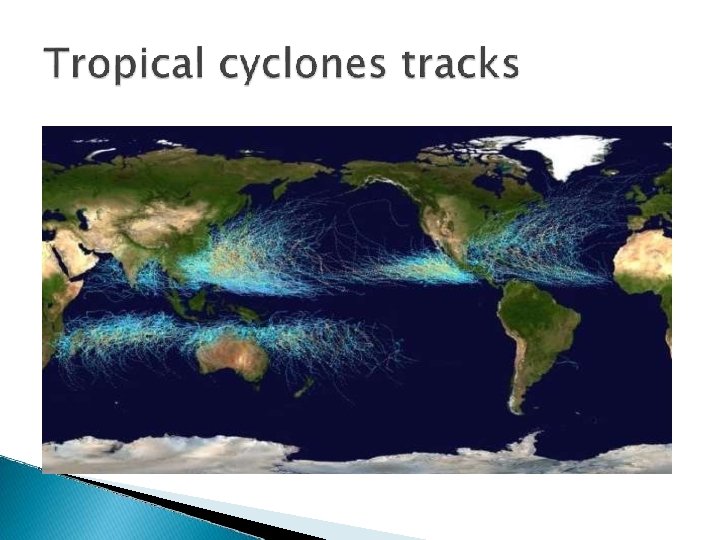 Tropical cyclones tracks